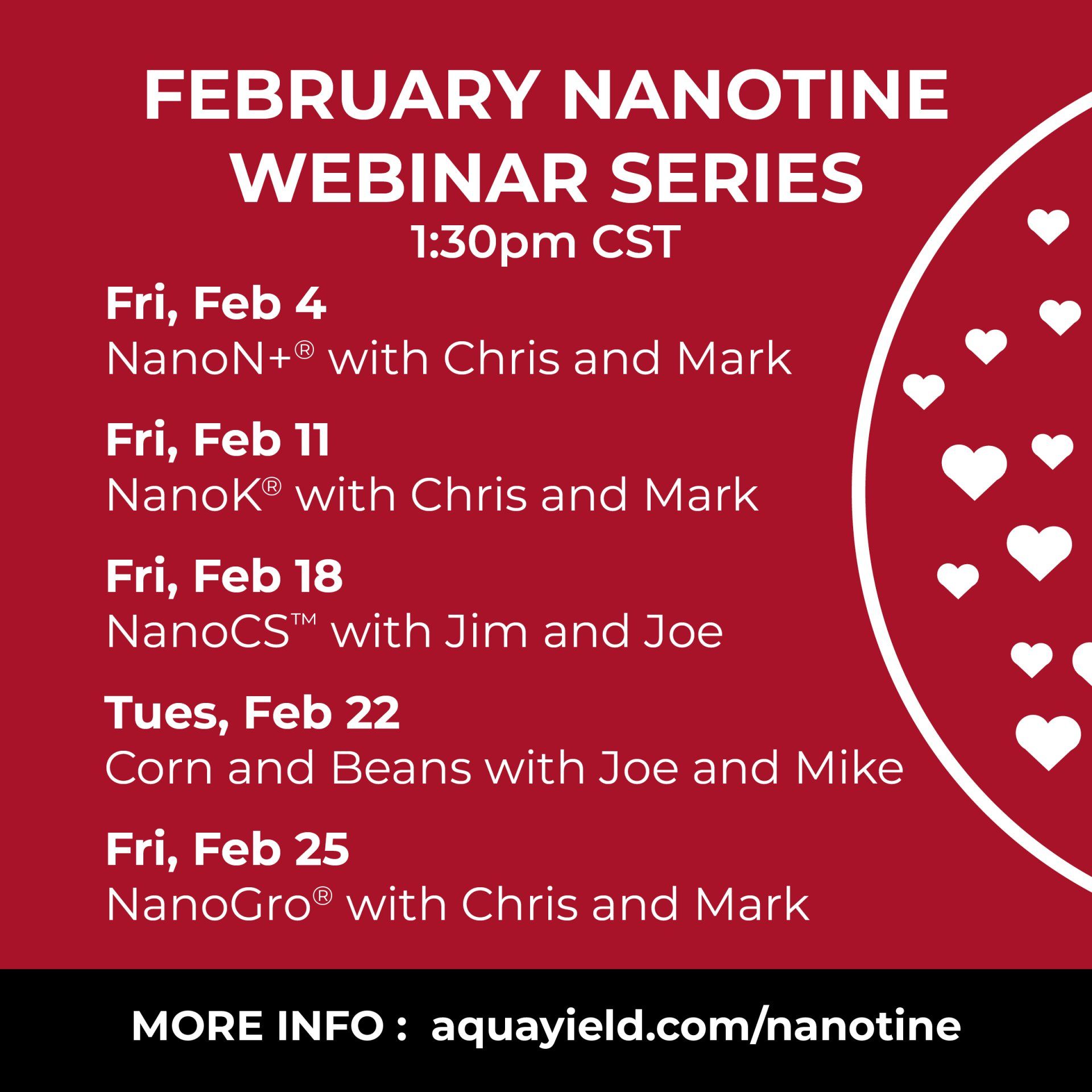 FEBRUARY NANOTINE WEBINAR SERIES
1:30pm CST

Fri, Feb 4
NanoN+® with Chris and Mark

Fri, Feb 11
NanoK® with Chris and Mark

Fri, Feb 18
NanoCS™ with Jim and Joe

Tues, Feb 22
Corn and Beans with Joe and Mike

Fri, Feb 25
NanoGro® with Chris and Mark

MORE INFO : aquayield.com/nanotine